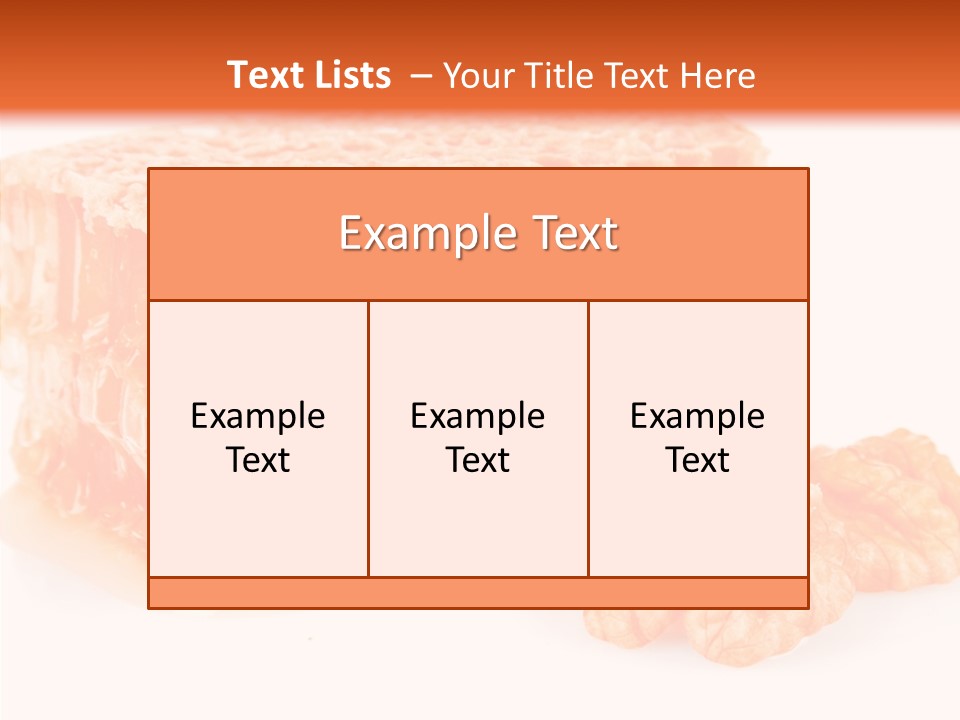 Text Lists – Your Title Text Here

Example Text

Example Text

Example Text

Example Text